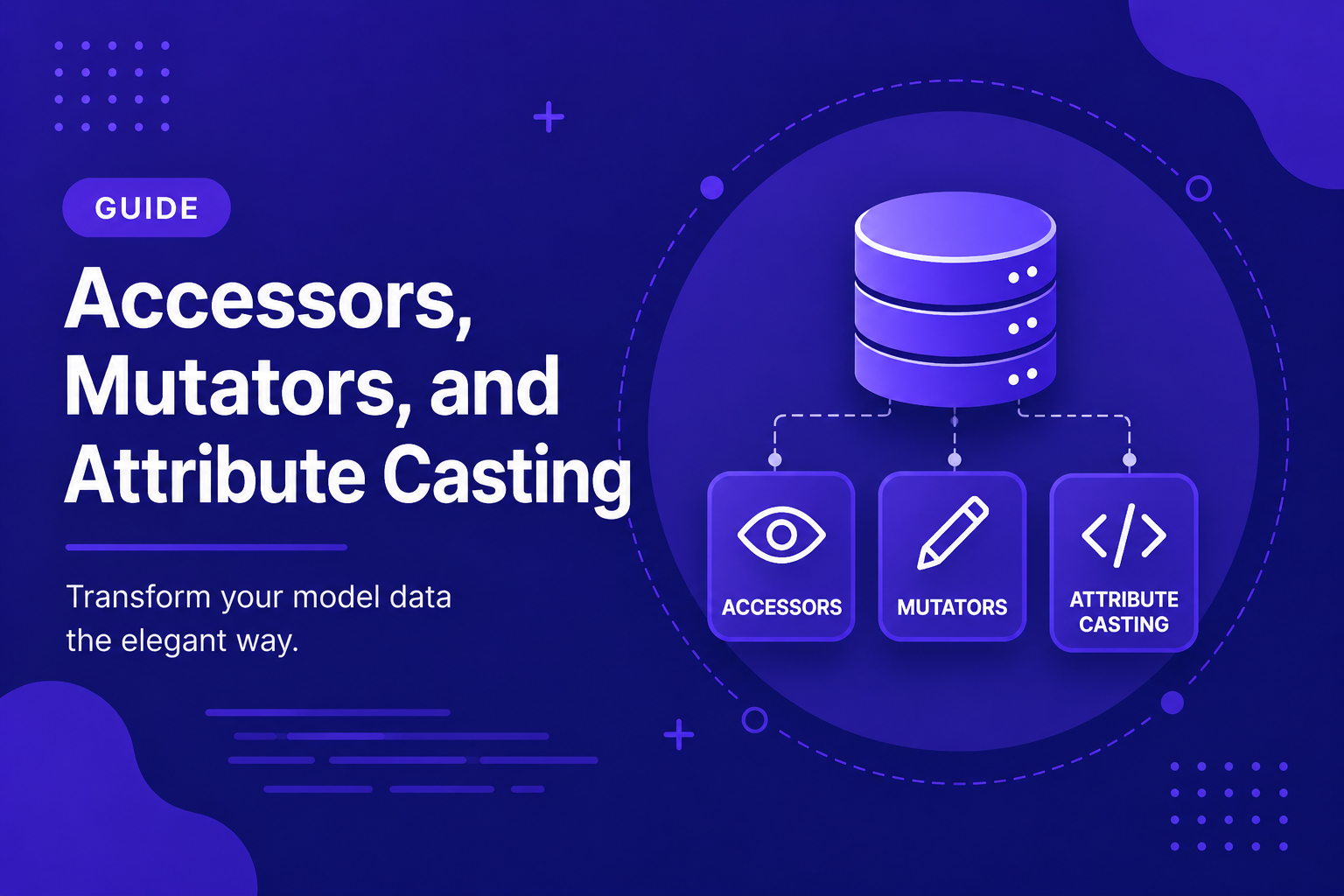 GUIDE

Accessors, Mutators, and Attribute Casting

Transform your model data the elegant way.

ACCESSORS

MUTATORS

ATTRIBUTE CASTING